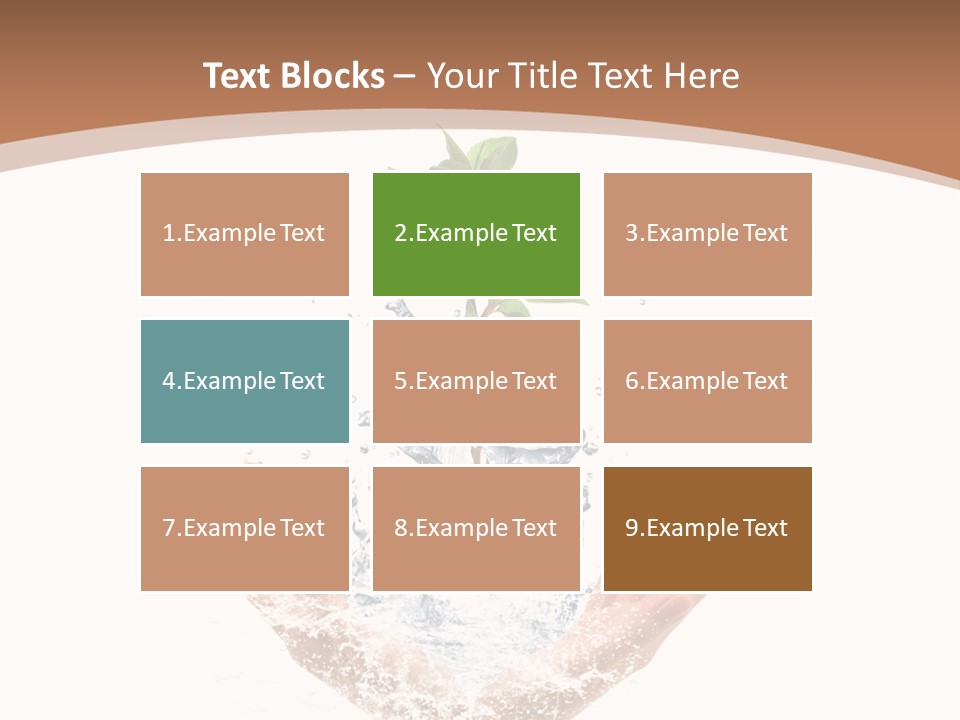 Text Blocks – Your Title Text Here

1.Example Text

2.Example Text

3.Example Text

4.Example Text

5.Example Text

6.Example Text

7.Example Text

8.Example Text

9.Example Text